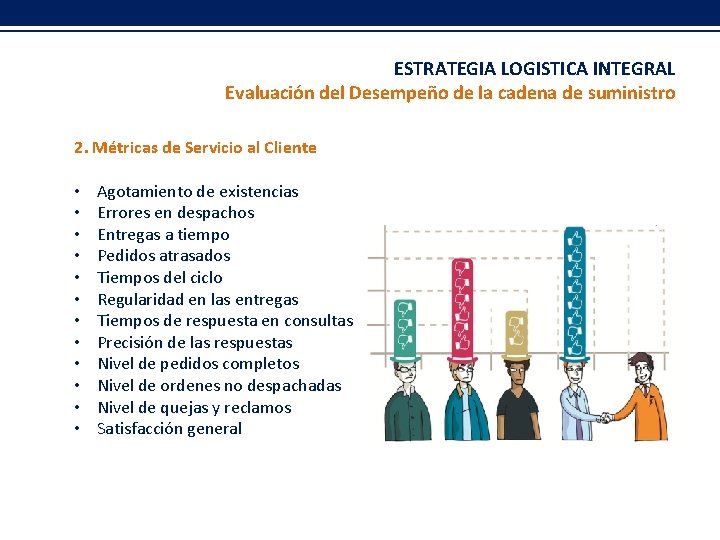 ESTRATEGIA LOGISTICA INTEGRAL
Evaluación del Desempeño de la cadena de suministro

2. Métricas de Servicio al Cliente

• Agotamiento de existencias
• Errores en despachos
• Entregas a tiempo
• Pedidos atrasados
• Tiempos del ciclo
• Regularidad en las entregas
• Tiempos de respuesta en consultas
• Precisión de las respuestas
• Nivel de pedidos completos
• Nivel de ordenes no despachadas
• Nivel de quejas y reclamos
• Satisfacción general